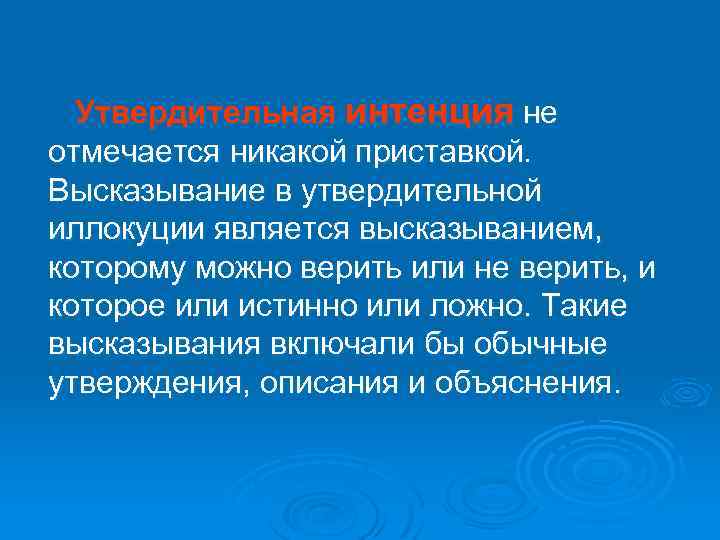 Утвердительная интенция не отмечается никакой приставкой. Высказывание в утвердительной иллокуции является высказыванием, которому можно верить или не верить, и которое или истинно или ложно. Такие высказывания включали бы обычные утверждения, описания и объяснения.